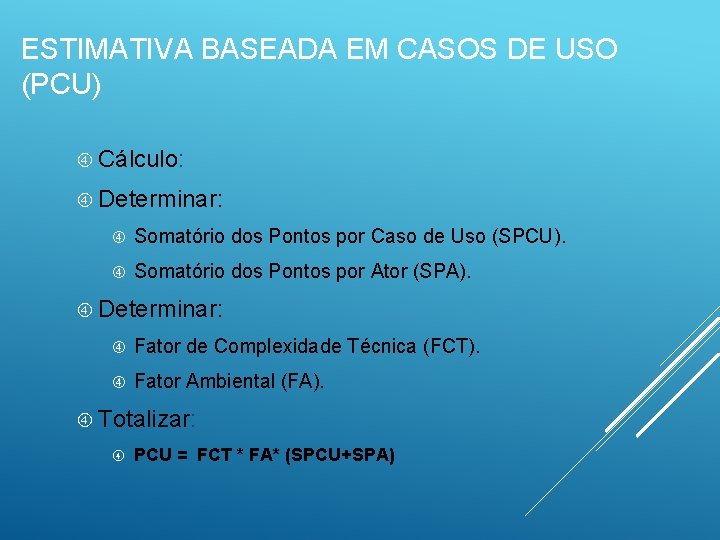 ESTIMATIVA BASEADA EM CASOS DE USO (PCU)

Cálculo:

Determinar:

Somatório dos Pontos por Caso de Uso (SPCU).

Somatório dos Pontos por Ator (SPA).

Determinar:

Fator de Complexidade Técnica (FCT).

Fator Ambiental (FA).

Totalizar:

PCU = FCT * FA* (SPCU+SPA)